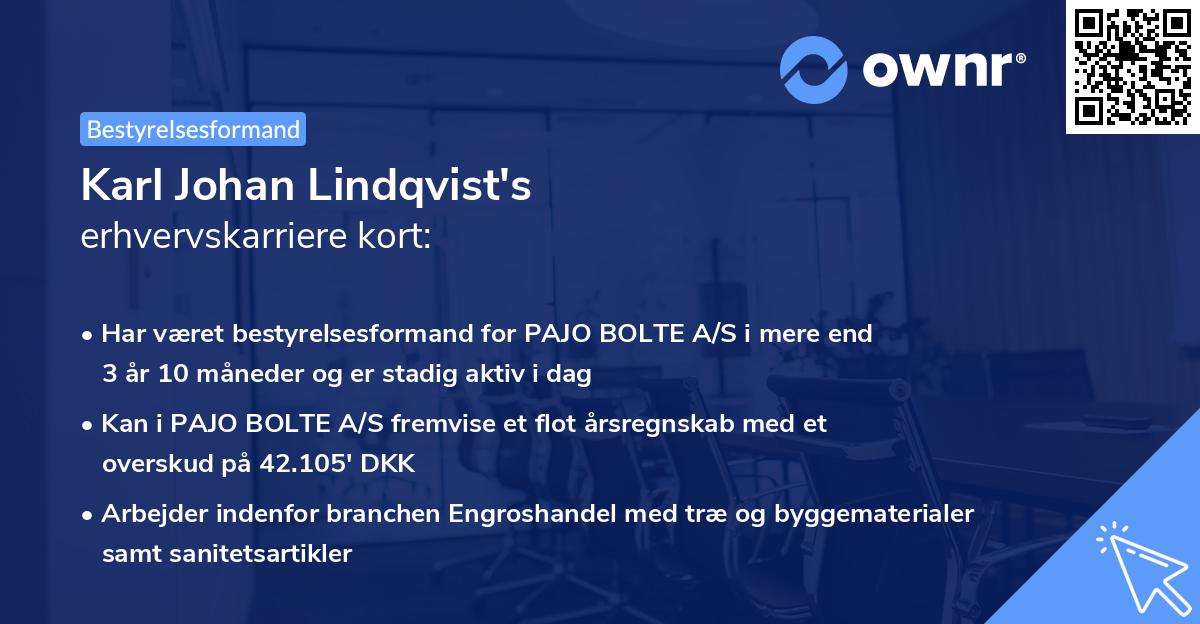 ownr®

Bestyrelsesformand

Karl Johan Lindqvist's erhvervskarriere kort:

• Har været bestyrelsesformand for PAJO BOLTE A/S i mere end 3 år 10 måneder og er stadig aktiv i dag

• Kan i PAJO BOLTE A/S fremvise et flot årsregnskab med et overskud på 42.105' DKK

• Arbejder indenfor branchen Engroshandel med træ og byggematerialer samt sanitetsartikler